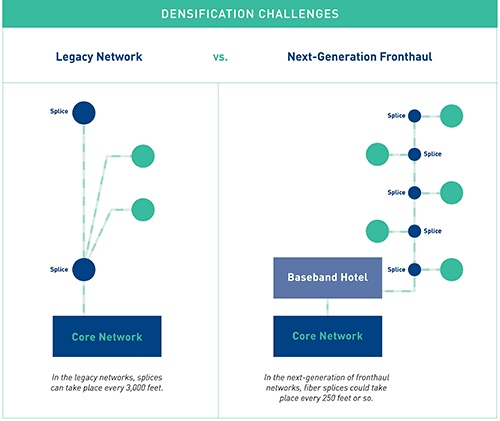 DENSIFICATION CHALLENGES

Legacy Network

vs.

Next-Generation Fronthaul

Splice

Splice

Core Network

In the legacy networks, splices can take place every 3,000 feet.

Splice

Splice

Splice

Splice

Splice

Baseband Hotel

Core Network

In the next-generation of fronthaul networks, fiber splices could take place every 250 feet or so.